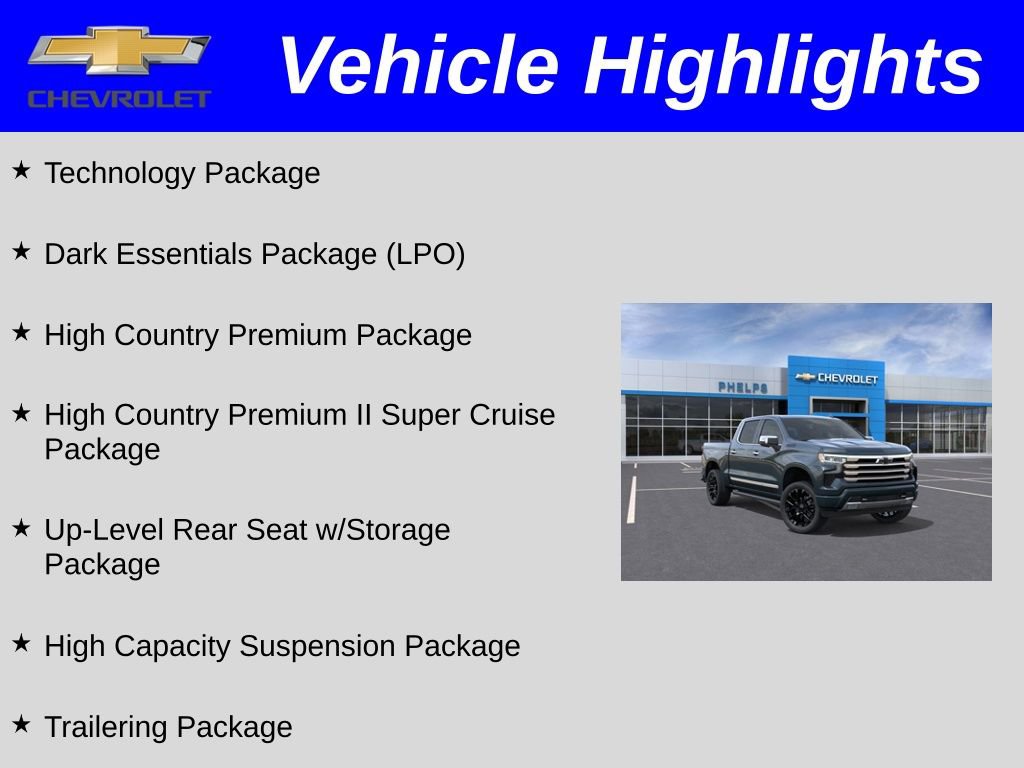 CHEVROLET

Vehicle Highlights

★ Technology Package

★ Dark Essentials Package (LPO)

★ High Country Premium Package

★ High Country Premium II Super Cruise Package

★ Up-Level Rear Seat w/Storage Package

★ High Capacity Suspension Package

★ Trailering Package

PHELPS

CHEVROLET